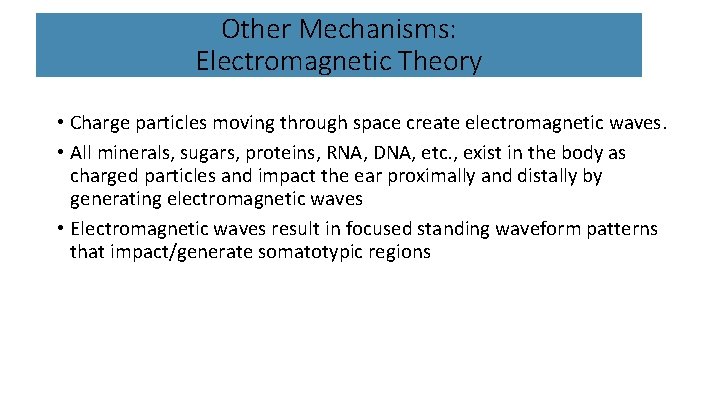 Other Mechanisms:
Electromagnetic Theory

• Charge particles moving through space create electromagnetic waves.

• All minerals, sugars, proteins, RNA, DNA, etc., exist in the body as charged particles and impact the ear proximally and distally by generating electromagnetic waves

• Electromagnetic waves result in focused standing waveform patterns that impact/generate somatotypic regions